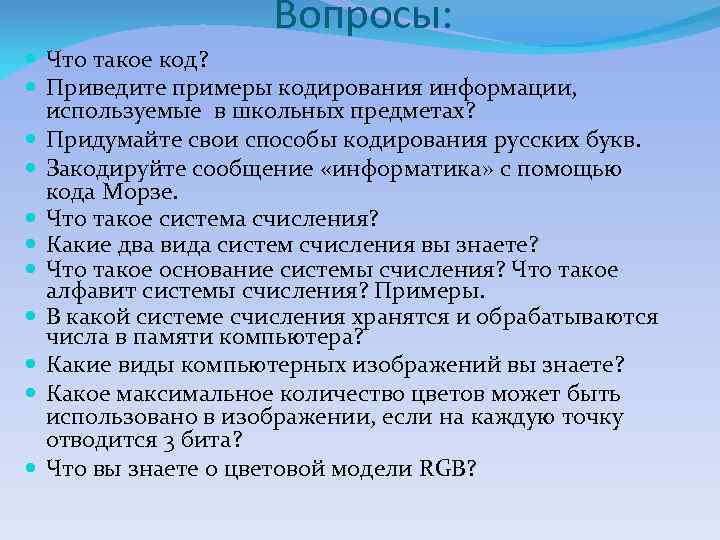 Вопросы:

Что такое код?
Приведите примеры кодирования информации, используемые в школьных предметах?
Придумайте свои способы кодирования русских букв.
Закодируйте сообщение «информатика» с помощью кода Морзе.
Что такое система счисления?
Какие два вида систем счисления вы знаете?
Что такое основание системы счисления? Что такое алфавит системы счисления? Примеры.
В какой системе счисления хранятся и обрабатываются числа в памяти компьютера?
Какие виды компьютерных изображений вы знаете?
Какое максимальное количество цветов может быть использовано в изображении, если на каждую точку отводится 3 бита?
Что вы знаете о цветовой модели RGB?